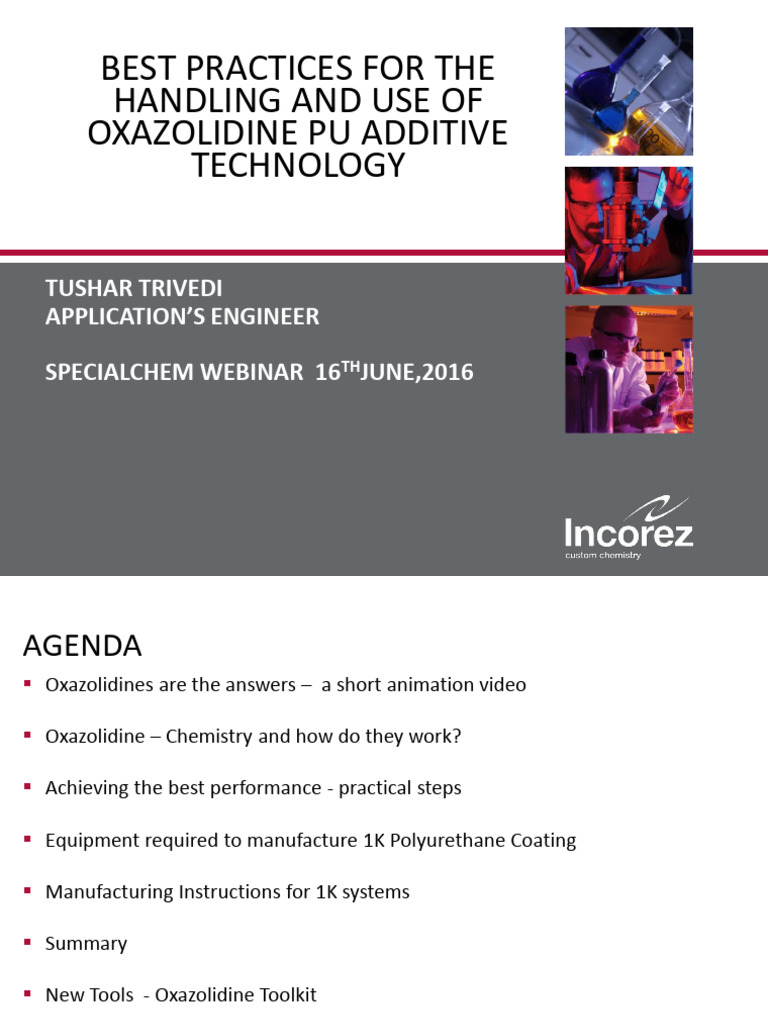 BEST PRACTICES FOR THE HANDLING AND USE OF OXAZOLIDINE PU ADDITIVE TECHNOLOGY

TUSHAR TRIVEDI
APPLICATION'S ENGINEER

SPECIALCHEM WEBINAR 16$^{TH}$JUNE,2016

Incorez
custom chemistry

AGENDA

▪ Oxazolidines are the answers – a short animation video

▪ Oxazolidine – Chemistry and how do they work?

▪ Achieving the best performance - practical steps

▪ Equipment required to manufacture 1K Polyurethane Coating

▪ Manufacturing Instructions for 1K systems

▪ Summary

▪ New Tools - Oxazolidine Toolkit